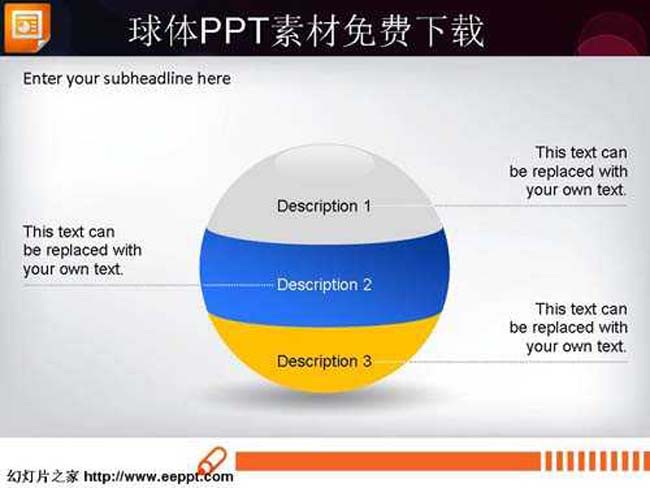 球体PPT素材免费下载

Enter your subheadline here

This text can be replaced with your own text.

Description 1

This text can be replaced with your own text.

Description 2

This text can be replaced with your own text.

Description 3

幻灯片之家 http://www.eeppt.com